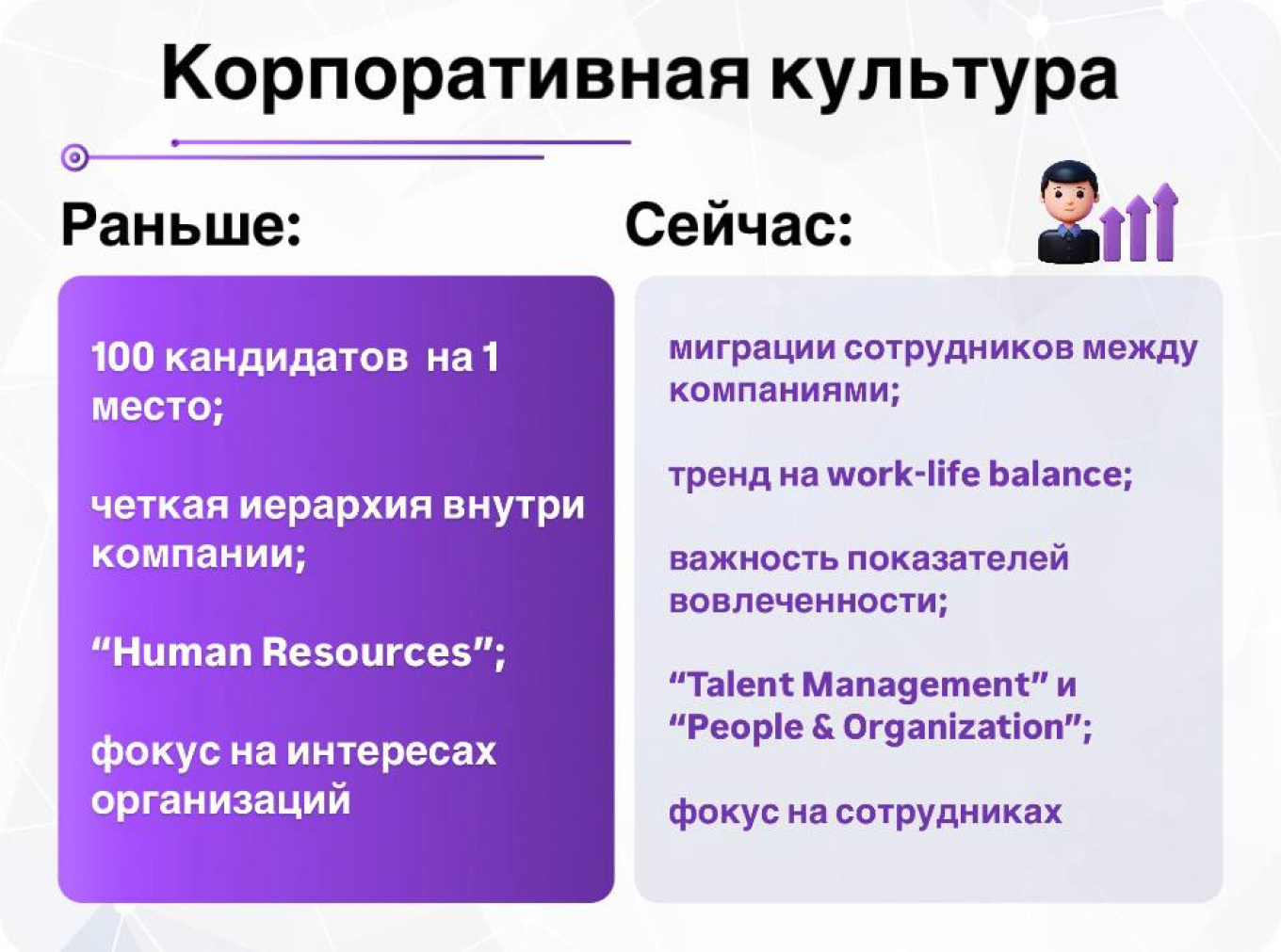 Корпоративная культура

Раньше:

100 кандидатов на 1 место;

четкая иерархия внутри компании;

“Human Resources”;

фокус на интересах организаций

Сейчас:

миграции сотрудников между компаниями;

тренд на work-life balance;

важность показателей вовлеченности;

“Talent Management” и “People & Organization”;

фокус на сотрудниках